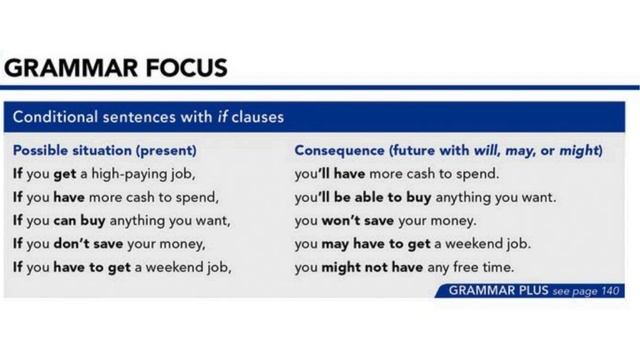 GRAMMAR FOCUS

Conditional sentences with if clauses

| Possible situation (present) | Consequence (future with will, may, or might) |
|---|---|
| If you get a high-paying job, | you'll have more cash to spend. |
| If you have more cash to spend, | you'll be able to buy anything you want. |
| If you can buy anything you want, | you won't save your money. |
| If you don't save your money, | you may have to get a weekend job. |
| If you have to get a weekend job, | you might not have any free time. |

GRAMMAR PLUS see page 140